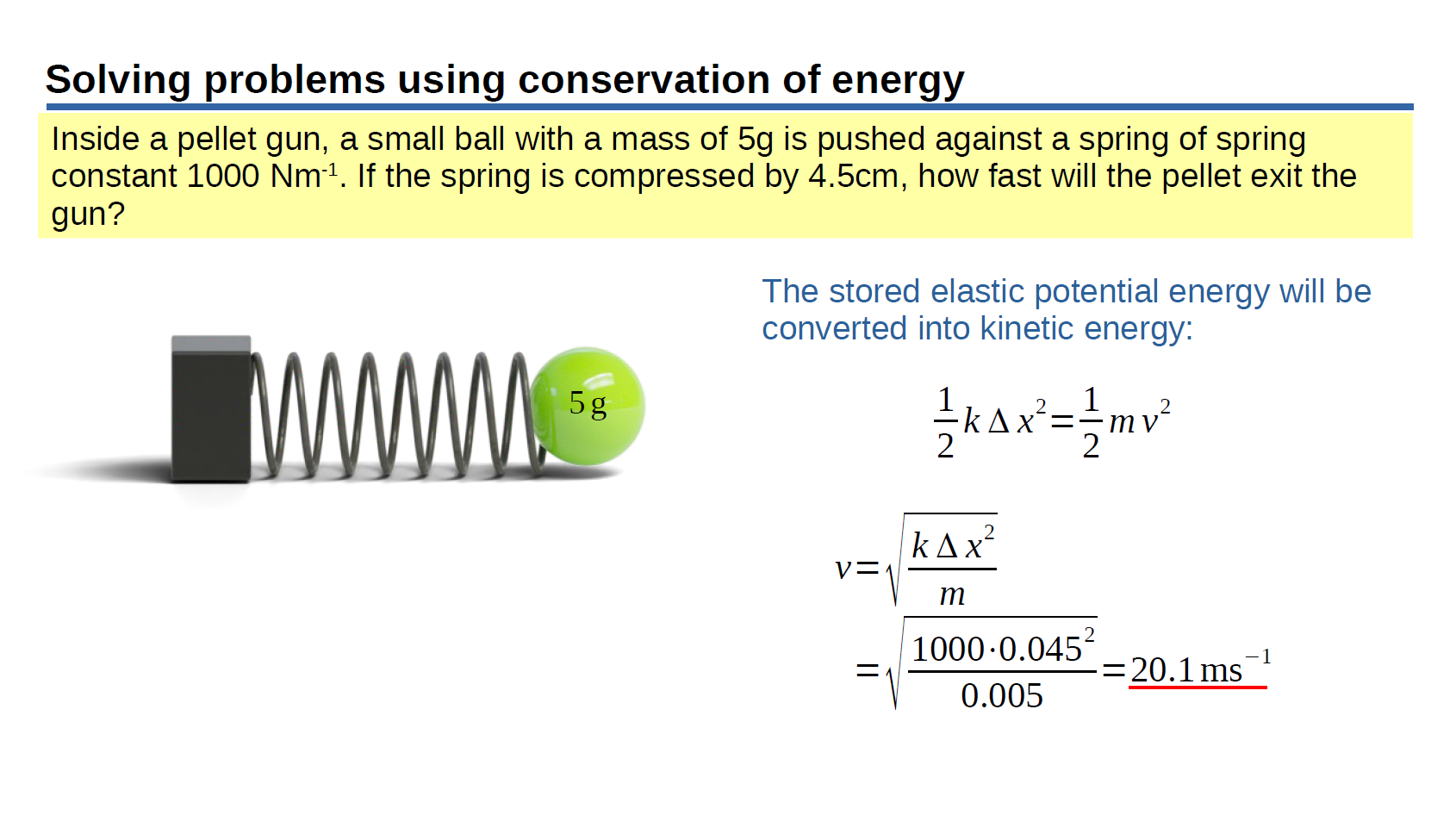 Solving problems using conservation of energy

Inside a pellet gun, a small ball with a mass of 5g is pushed against a spring of spring constant 1000 Nm$^{-1}$. If the spring is compressed by 4.5cm, how fast will the pellet exit the gun?

5 g

The stored elastic potential energy will be converted into kinetic energy:

$\frac{1}{2}k\Delta x^2=\frac{1}{2}mv^2$

$v=\sqrt{\frac{k\Delta x^2}{m}}$

$=\sqrt{\frac{1000\cdot 0.045^2}{0.005}}=20.1\,ms^{-1}$